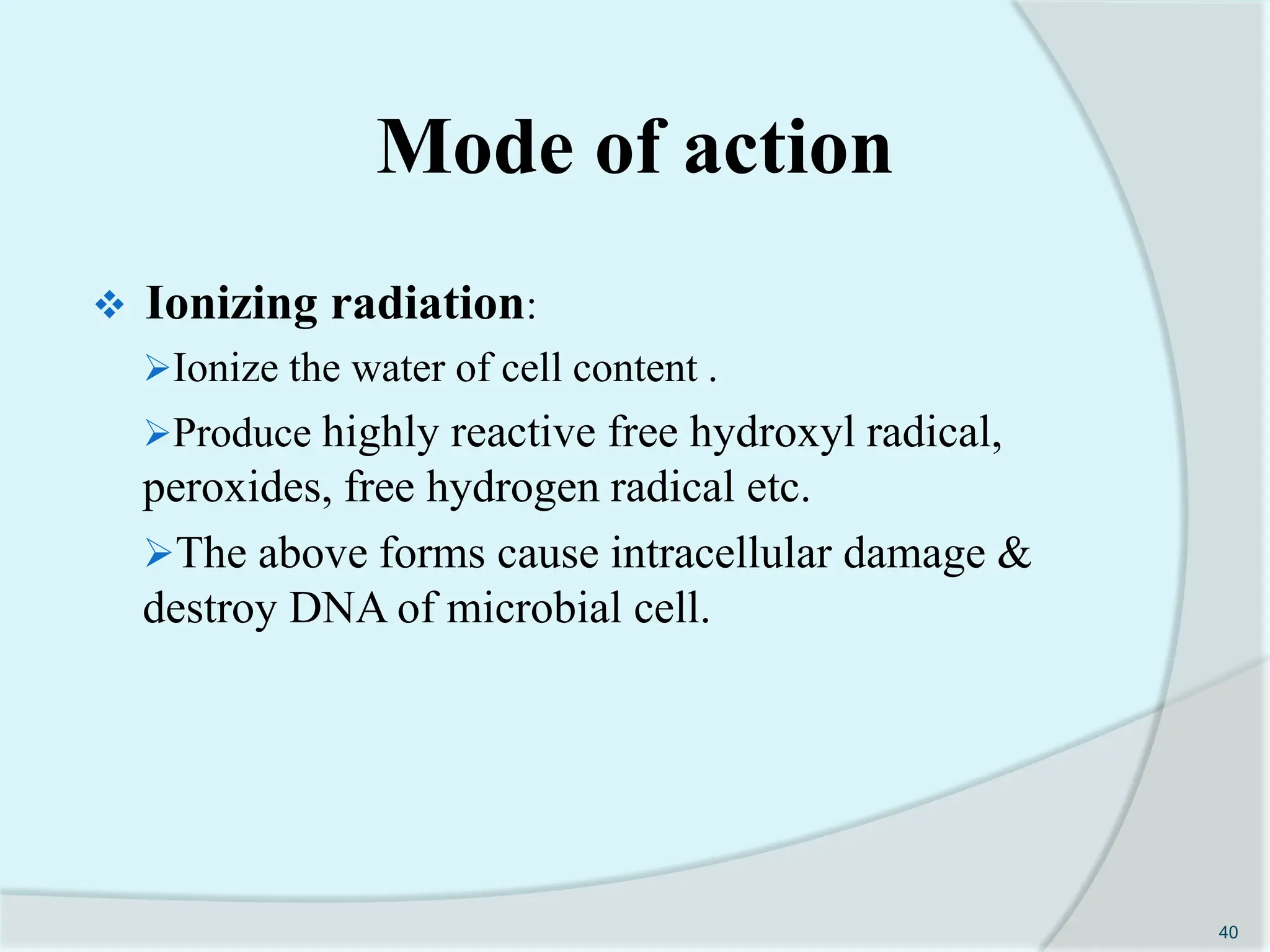 Mode of action

❖ Ionizing radiation:

➢Ionize the water of cell content .

➢Produce highly reactive free hydroxyl radical, peroxides, free hydrogen radical etc.

➢The above forms cause intracellular damage & destroy DNA of microbial cell.

40